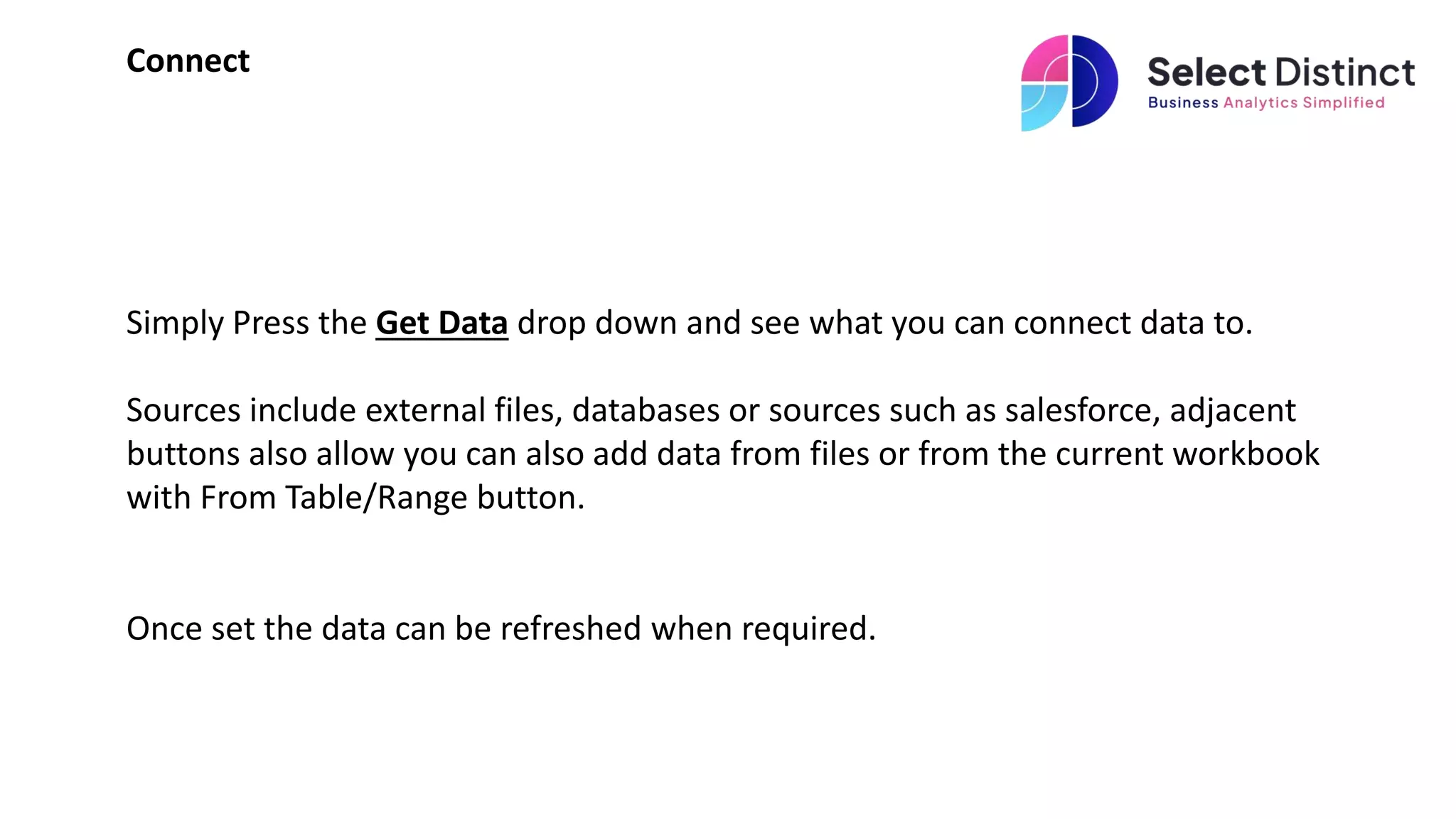 Connect

Select Distinct
Business Analytics Simplified

Simply Press the Get Data drop down and see what you can connect data to.

Sources include external files, databases or sources such as salesforce, adjacent buttons also allow you can also add data from files or from the current workbook with From Table/Range button.

Once set the data can be refreshed when required.